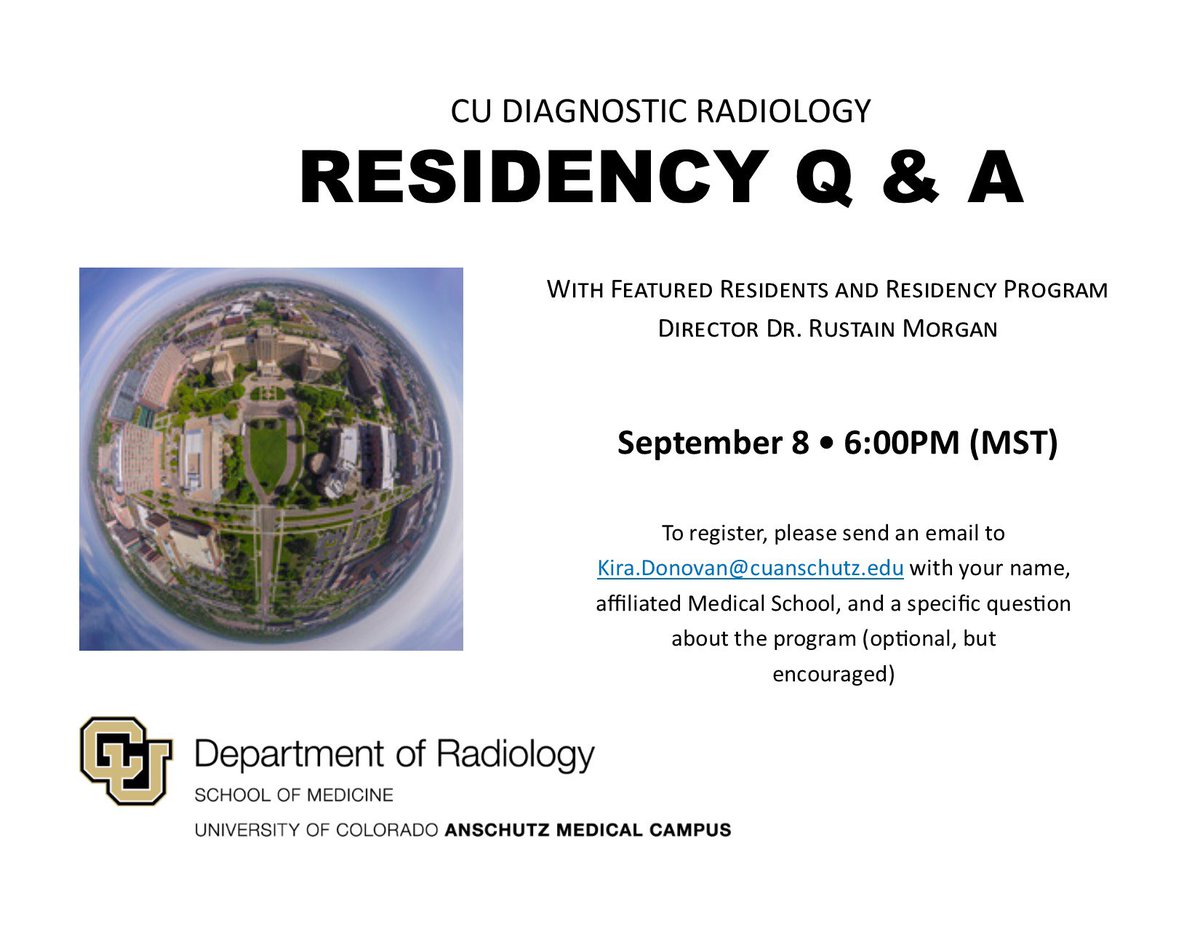 CU DIAGNOSTIC RADIOLOGY

RESIDENCY Q & A

WITH FEATURED RESIDENTS AND RESIDENCY PROGRAM DIRECTOR DR. RUSTAIN MORGAN

September 8 • 6:00PM (MST)

To register, please send an email to Kira.Donovan@cuanschutz.edu with your name, affiliated Medical School, and a specific question about the program (optional, but encouraged)

CU Department of Radiology
SCHOOL OF MEDICINE
UNIVERSITY OF COLORADO ANSCHUTZ MEDICAL CAMPUS